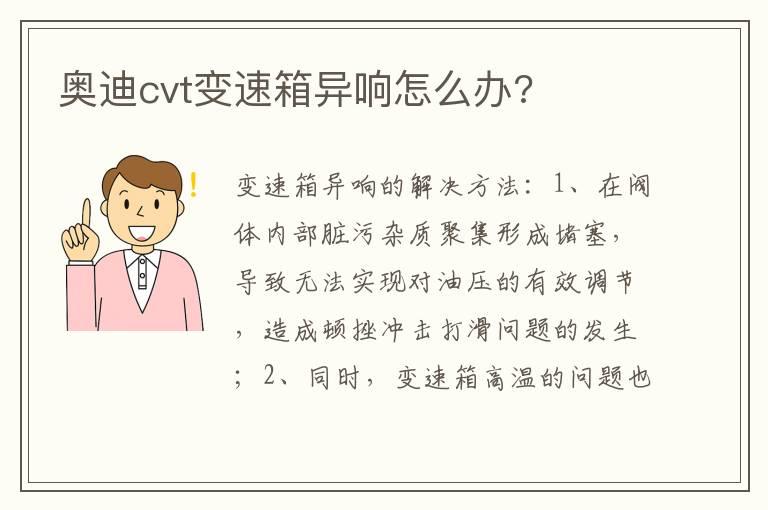 奥迪cvt变速箱异响怎么办?

变速箱异响的解决方法：1、在阀体内部脏污杂质聚集形成堵塞，导致无法实现对油压的有效调节，造成顿挫冲击打滑问题的发生；2、同时，变速箱高温的问题也